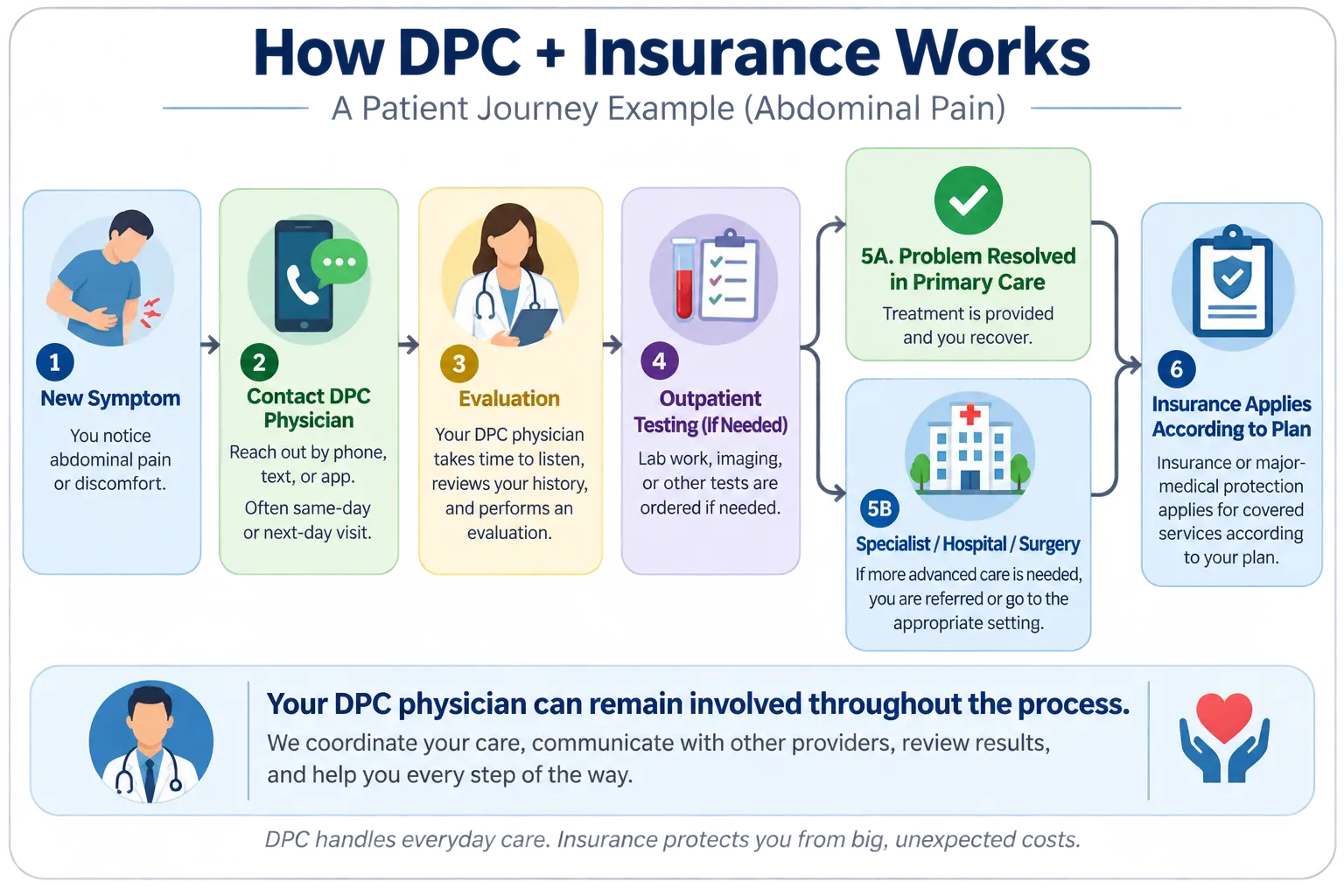 How DPC + Insurance Works

A Patient Journey Example (Abdominal Pain)

1
New Symptom
You notice abdominal pain or discomfort.

2
Contact DPC Physician
Reach out by phone, text, or app.
Often same-day or next-day visit.

3
Evaluation
Your DPC physician takes time to listen, reviews your history, and performs an evaluation.

4
Outpatient Testing (If Needed)
Lab work, imaging, or other tests are ordered if needed.

5A. Problem Resolved in Primary Care
Treatment is provided and you recover.

5B
Specialist / Hospital / Surgery
If more advanced care is needed, you are referred or go to the appropriate setting.

6
Insurance Applies According to Plan
Insurance or major-medical protection applies for covered services according to your plan.

Your DPC physician can remain involved throughout the process.
We coordinate your care, communicate with other providers, review results, and help you every step of the way.

DPC handles everyday care. Insurance protects you from big, unexpected costs.